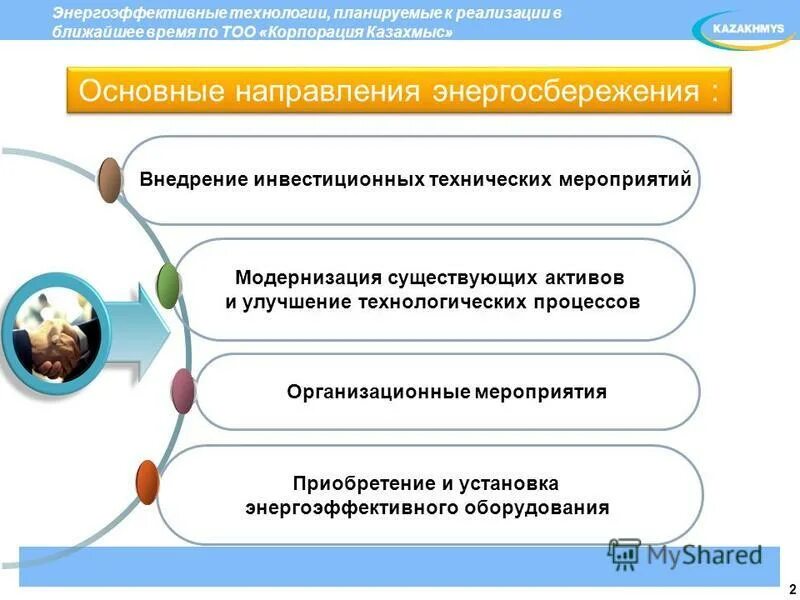 Энергоэффективные технологии, планируемые к реализации в ближайшее время по ТОО «Корпорация Казахмыс»

KAZAKHMYS

Основные направления энергосбережения :

Внедрение инвестиционных технических мероприятий

Модернизация существующих активов и улучшение технологических процессов

Организационные мероприятия

Приобретение и установка энергоэффективного оборудования

MyShared

2